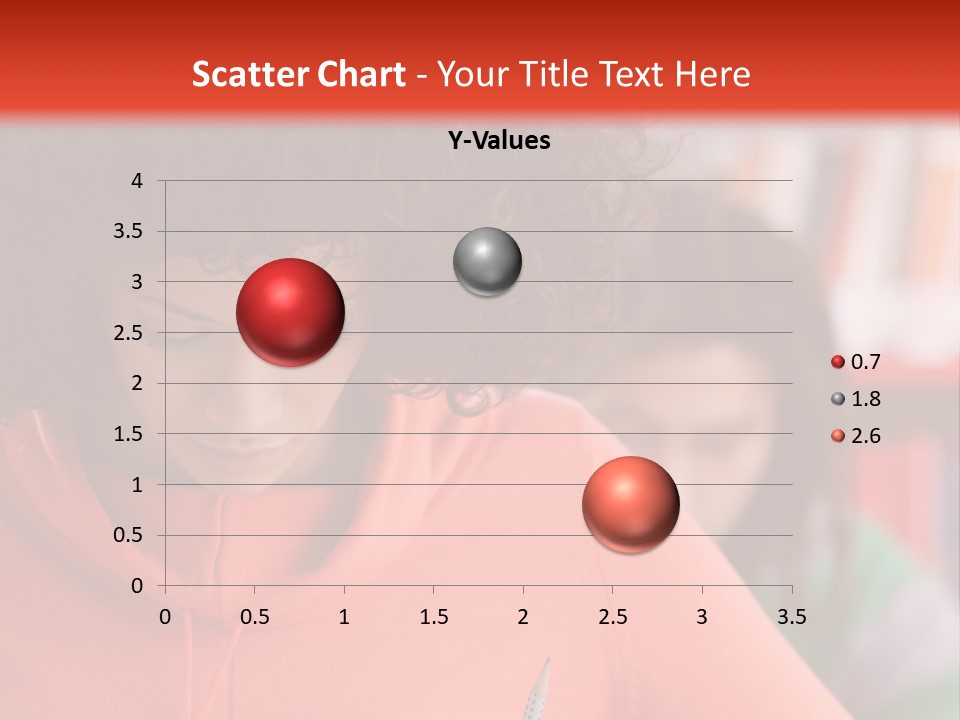 Scatter Chart - Your Title Text Here

Y-Values

4
3.5
3
2.5
2
1.5
1
0.5
0

0 0.5 1 1.5 2 2.5 3 3.5

0.7
1.8
2.6